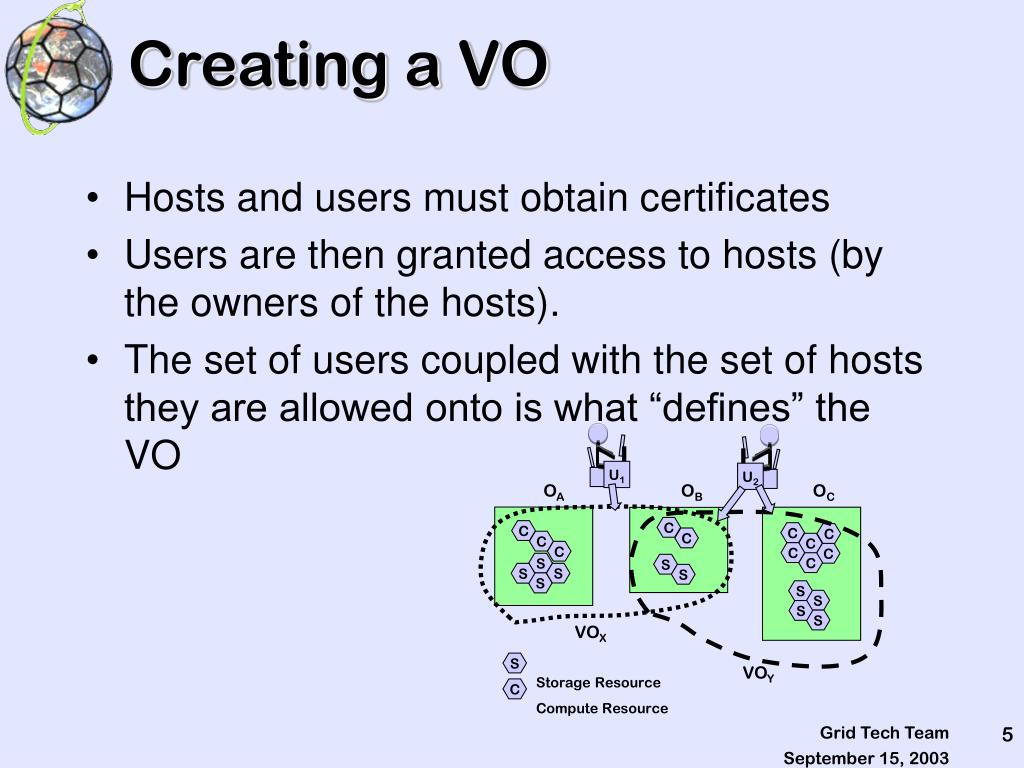 Creating a VO

• Hosts and users must obtain certificates
• Users are then granted access to hosts (by the owners of the hosts).
• The set of users coupled with the set of hosts they are allowed onto is what “defines” the VO

$U_1$ $U_2$
$O_A$ $O_B$ $O_C$
C C C S S S S
C C S S
C C C C C C S S S S
$VO_X$
$VO_Y$
S Storage Resource
C Compute Resource

Grid Tech Team
September 15, 2003
5